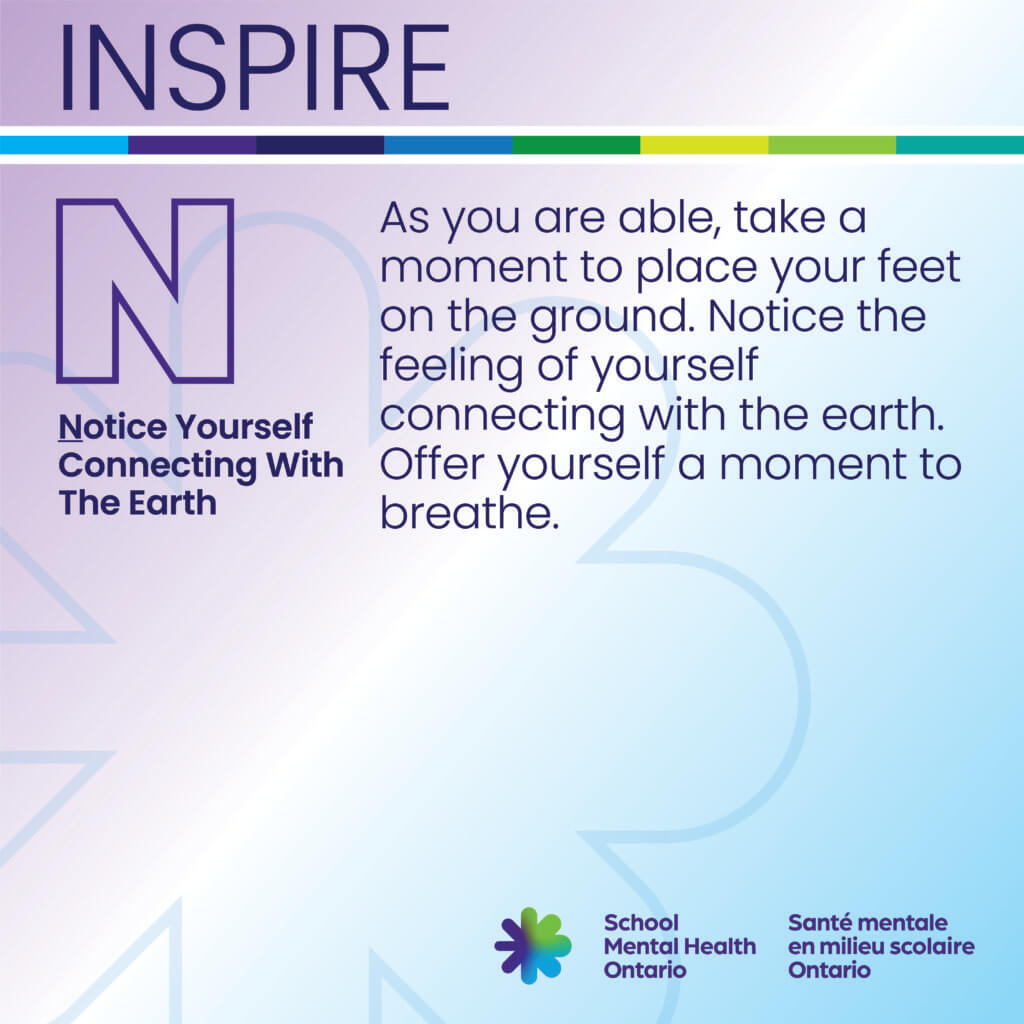 INSPIRE

N

Notice Yourself Connecting With The Earth

As you are able, take a moment to place your feet on the ground. Notice the feeling of yourself connecting with the earth. Offer yourself a moment to breathe.

School Mental Health Ontario

Santé mentale en milieu scolaire Ontario